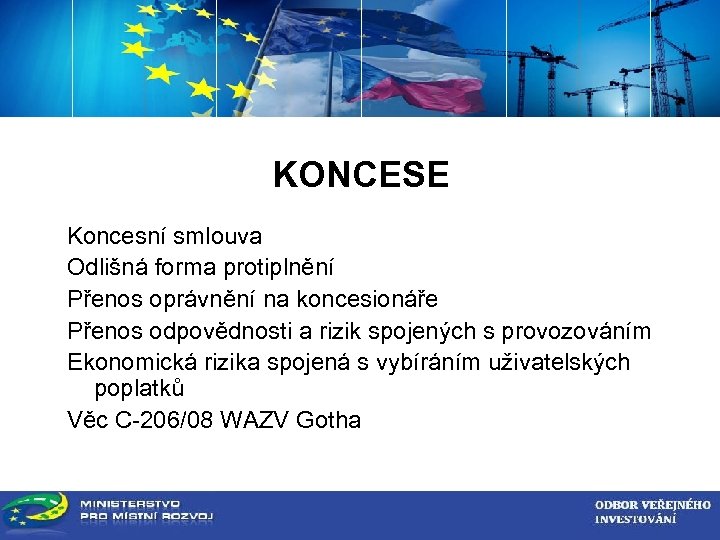 KONCESE

Koncesní smlouva

Odlišná forma protiplnění

Přenos oprávnění na koncesionáře

Přenos odpovědnosti a rizik spojených s provozováním

Ekonomická rizika spojená s vybíráním uživatelských poplatků

Věc C-206/08 WAZV Gotha

MINISTERSTVO PRO MÍSTNÍ ROZVOJ

ODBOR VEŘEJNÉHO INVESTOVÁNÍ